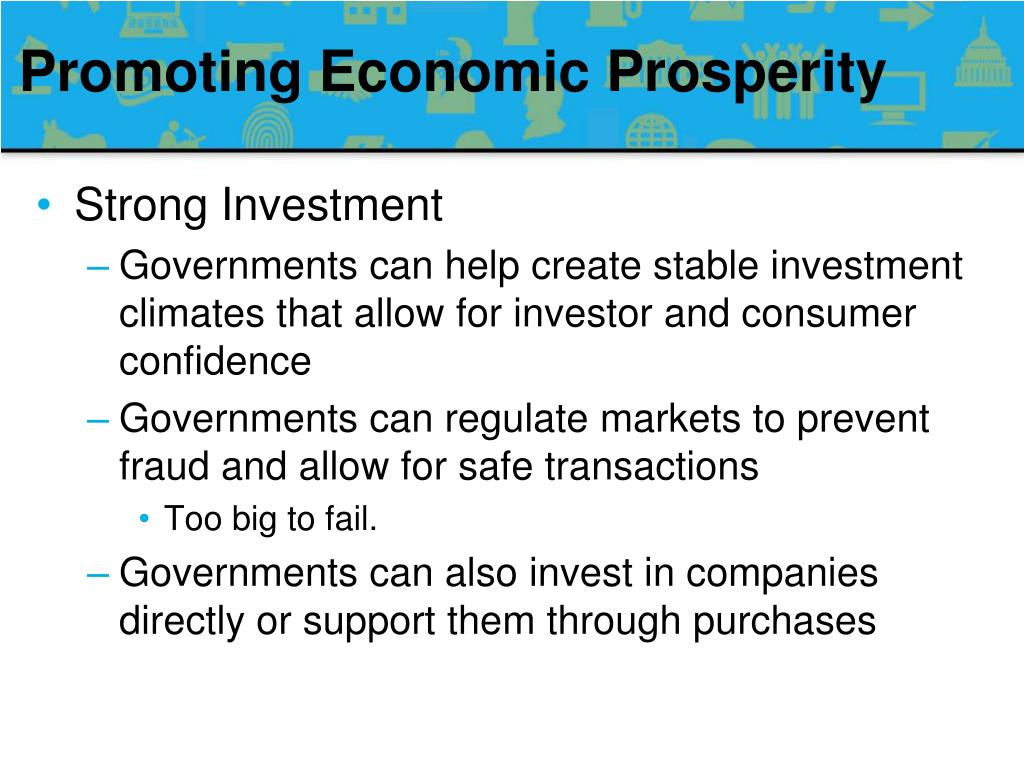 Promoting Economic Prosperity

• Strong Investment
– Governments can help create stable investment climates that allow for investor and consumer confidence
– Governments can regulate markets to prevent fraud and allow for safe transactions
• Too big to fail.
– Governments can also invest in companies directly or support them through purchases